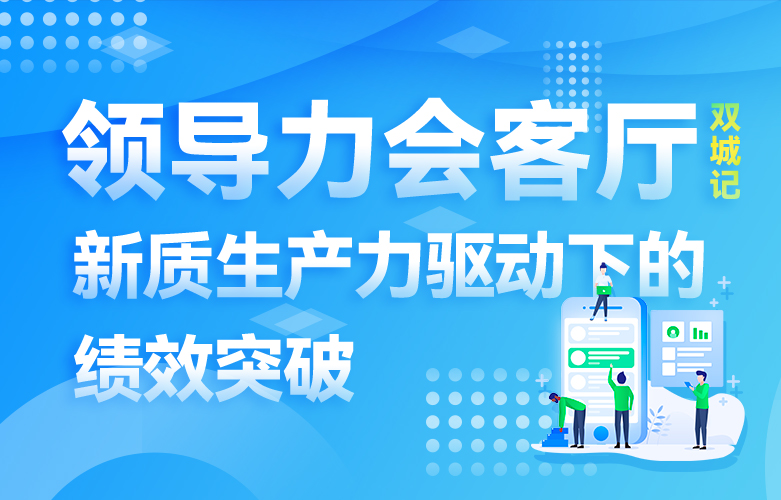 领导力会客厅

双城记

新质生产力驱动下的绩效突破